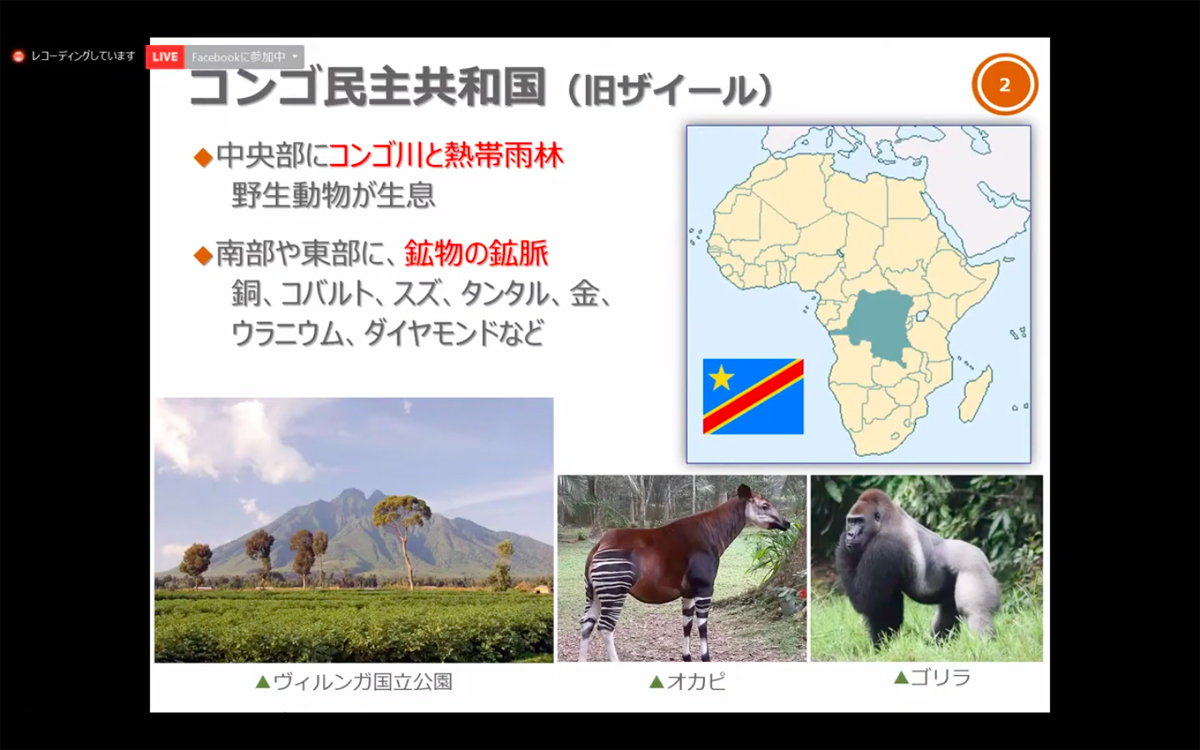 レコーディングしています

LIVE Facebookに参加中

コンゴ民主共和国（旧ザイール）

2

◆中央部にコンゴ川と熱帯雨林
野生動物が生息

◆南部や東部に、鉱物の鉱脈
銅、コバルト、スズ、タンタル、金、ウラニウム、ダイヤモンドなど

▲ヴィルンガ国立公園

▲オカピ

▲ゴリラ